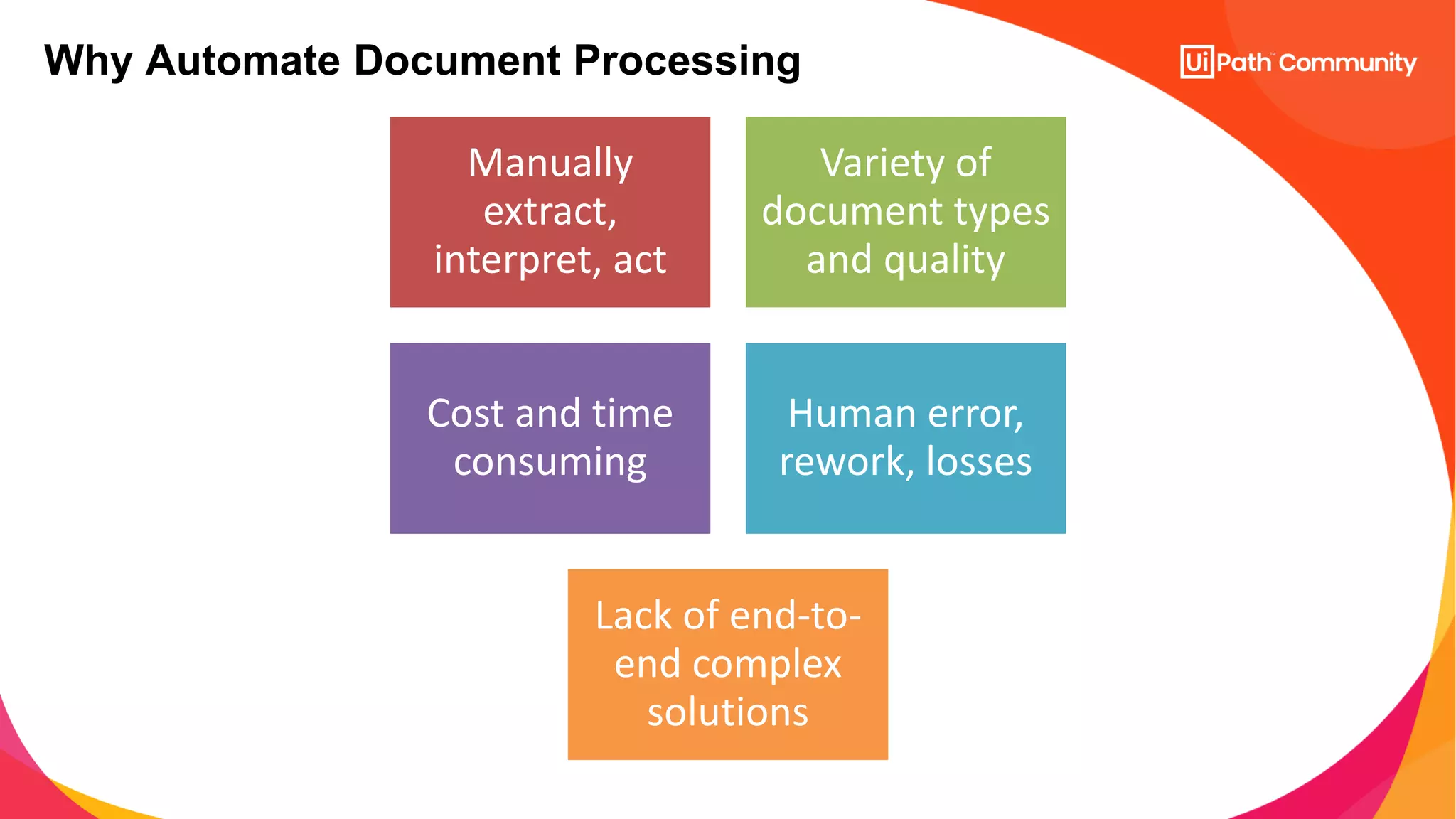 Why Automate Document Processing

UiPath™ Community

Manually extract, interpret, act

Variety of document types and quality

Cost and time consuming

Human error, rework, losses

Lack of end-to-end complex solutions